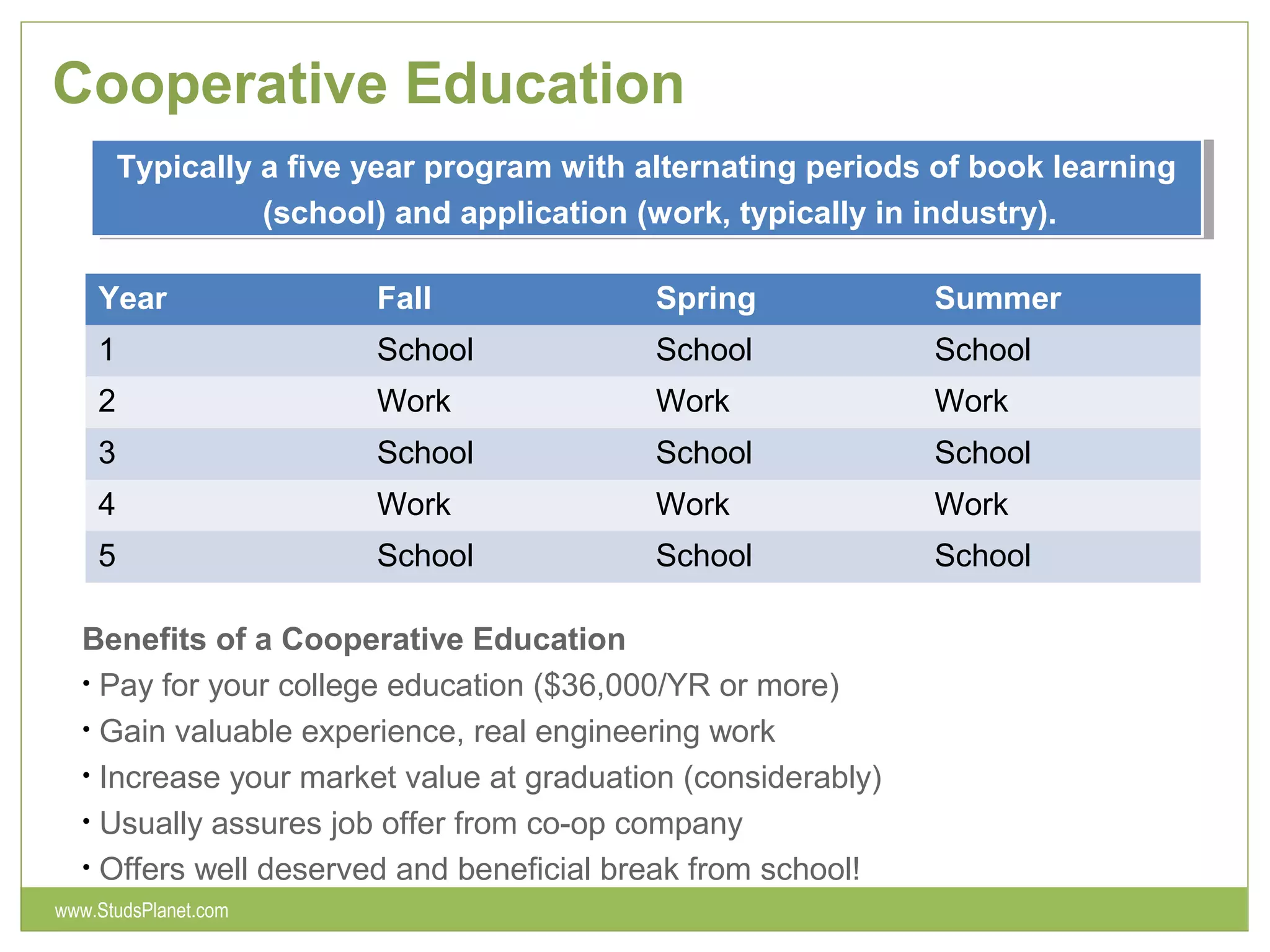 Cooperative Education

Typically a five year program with alternating periods of book learning (school) and application (work, typically in industry).

| Year | Fall | Spring | Summer |
|---|---|---|---|
| 1 | School | School | School |
| 2 | Work | Work | Work |
| 3 | School | School | School |
| 4 | Work | Work | Work |
| 5 | School | School | School |

Benefits of a Cooperative Education

• Pay for your college education ($36,000/YR or more)
• Gain valuable experience, real engineering work
• Increase your market value at graduation (considerably)
• Usually assures job offer from co-op company
• Offers well deserved and beneficial break from school!

www.StudsPlanet.com